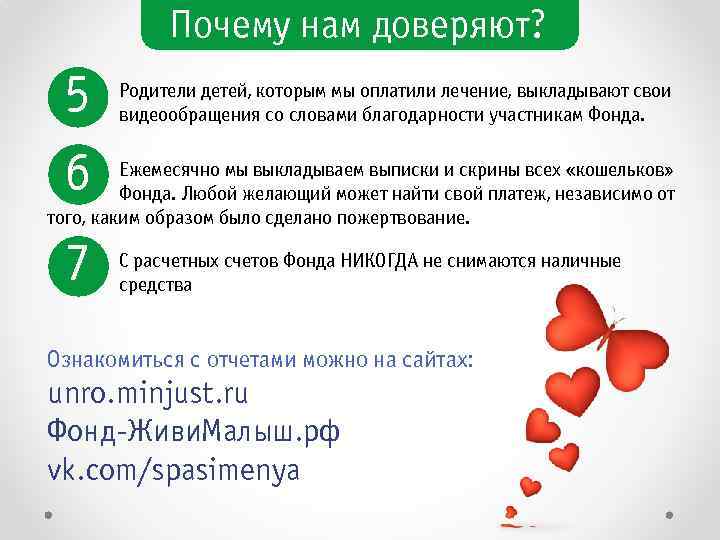 Почему нам доверяют?

5 Родители детей, которым мы оплатили лечение, выкладывают свои видеообращения со словами благодарности участникам Фонда.

6 Ежемесячно мы выкладываем выписки и скрины всех «кошельков» Фонда. Любой желающий может найти свой платеж, независимо от того, каким образом было сделано пожертвование.

7 С расчетных счетов Фонда НИКОГДА не снимаются наличные средства

Ознакомиться с отчетами можно на сайтах:
unro.minjust.ru
Фонд-ЖивиМалыш.рф
vk.com/spasimenya